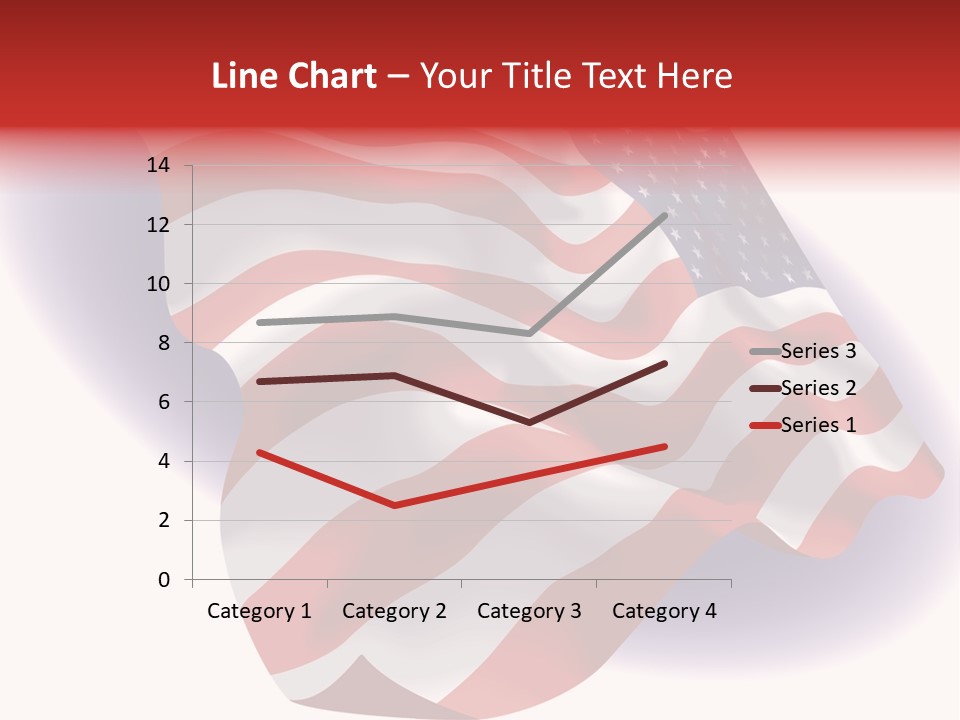 Line Chart – Your Title Text Here

14
12
10
8
6
4
2
0

Category 1 Category 2 Category 3 Category 4

Series 3
Series 2
Series 1